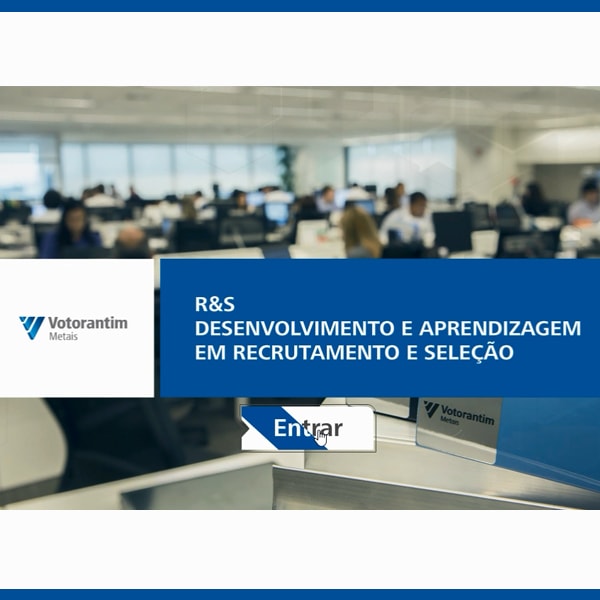 Votorantim
Metais

R&S
DESENVOLVIMENTO E APRENDIZAGEM
EM RECRUTAMENTO E SELEÇÃO

Entrar

Votorantim
Metais